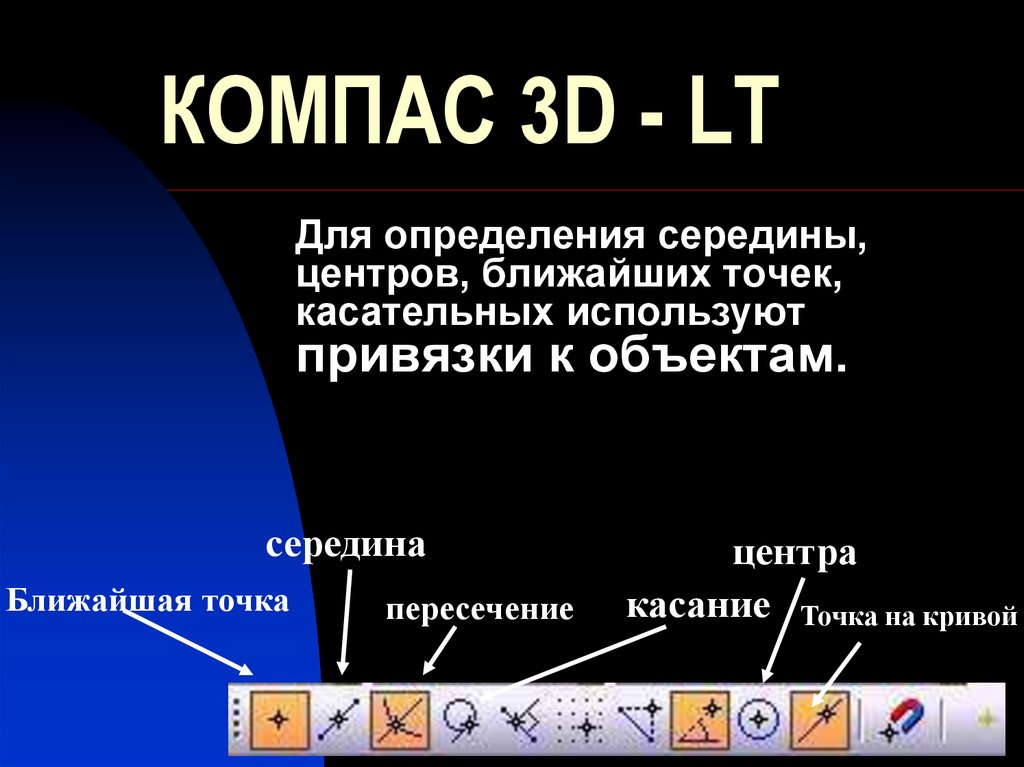 КОМПАС 3D - LT

Для определения середины, центров, ближайших точек, касательных используют привязки к объектам.

середина

центра

Ближайшая точка

пересечение

касание

Точка на кривой